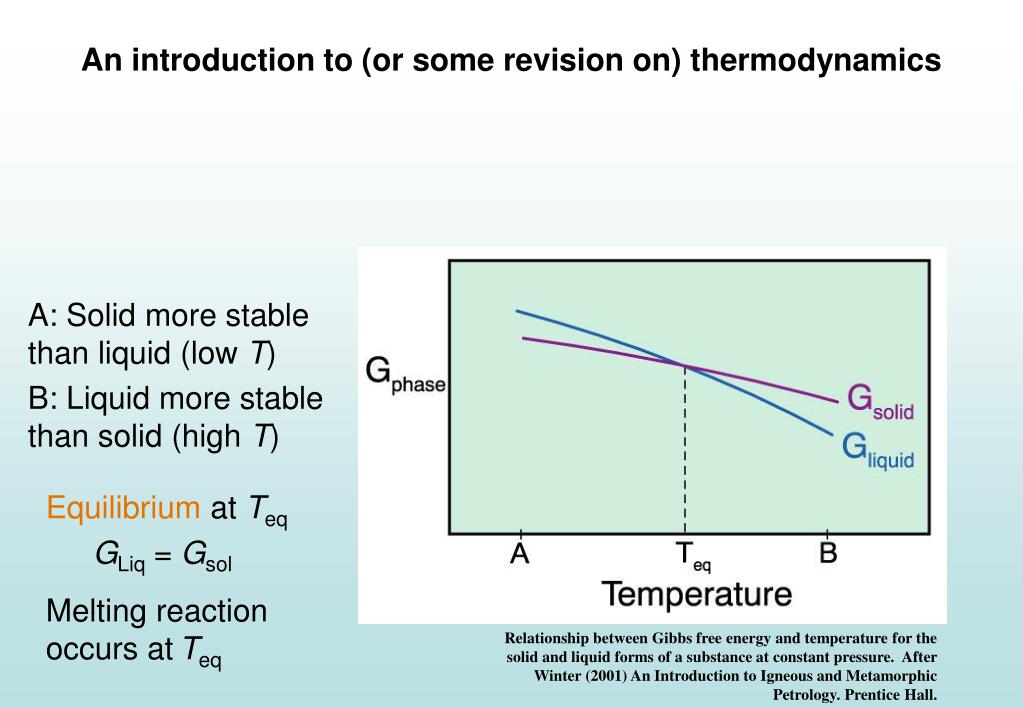 An introduction to (or some revision on) thermodynamics

A: Solid more stable than liquid (low $T$)

B: Liquid more stable than solid (high $T$)

Equilibrium at $T_{eq}$

$G_{Liq} = G_{sol}$

Melting reaction occurs at $T_{eq}$

$G_{phase}$

$G_{solid}$

$G_{liquid}$

A

$T_{eq}$

B

Temperature

Relationship between Gibbs free energy and temperature for the solid and liquid forms of a substance at constant pressure. After Winter (2001) An Introduction to Igneous and Metamorphic Petrology. Prentice Hall.